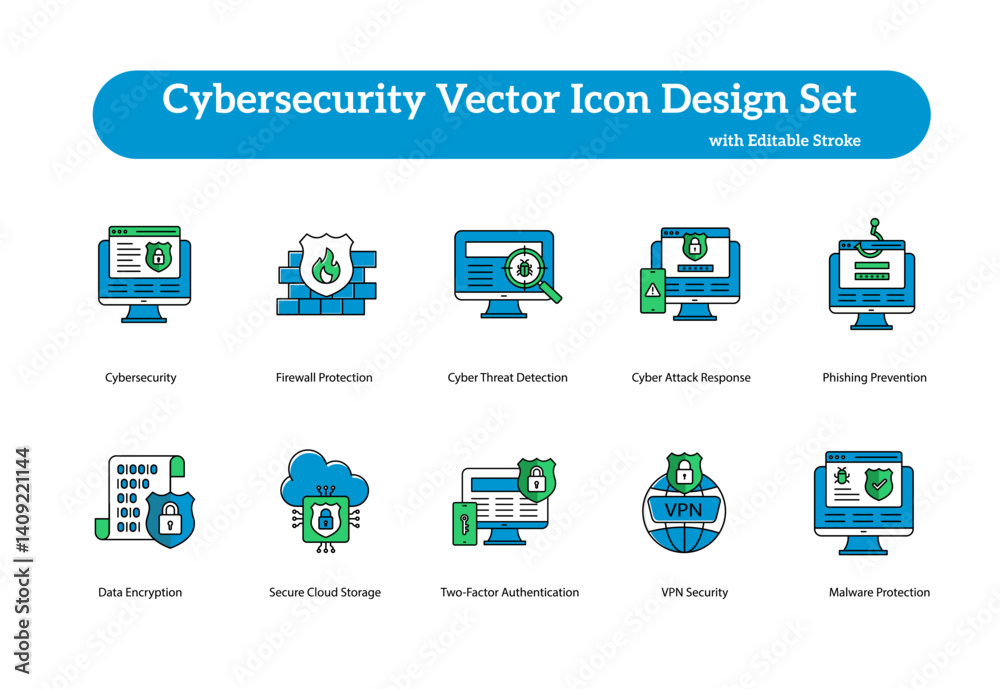 Cybersecurity Vector Icon Design Set
with Editable Stroke

Cybersecurity
Firewall Protection
Cyber Threat Detection
Cyber Attack Response
Phishing Prevention

Data Encryption
Secure Cloud Storage
Two-Factor Authentication
VPN
VPN Security
Malware Protection

Adobe Stock | #1409221144